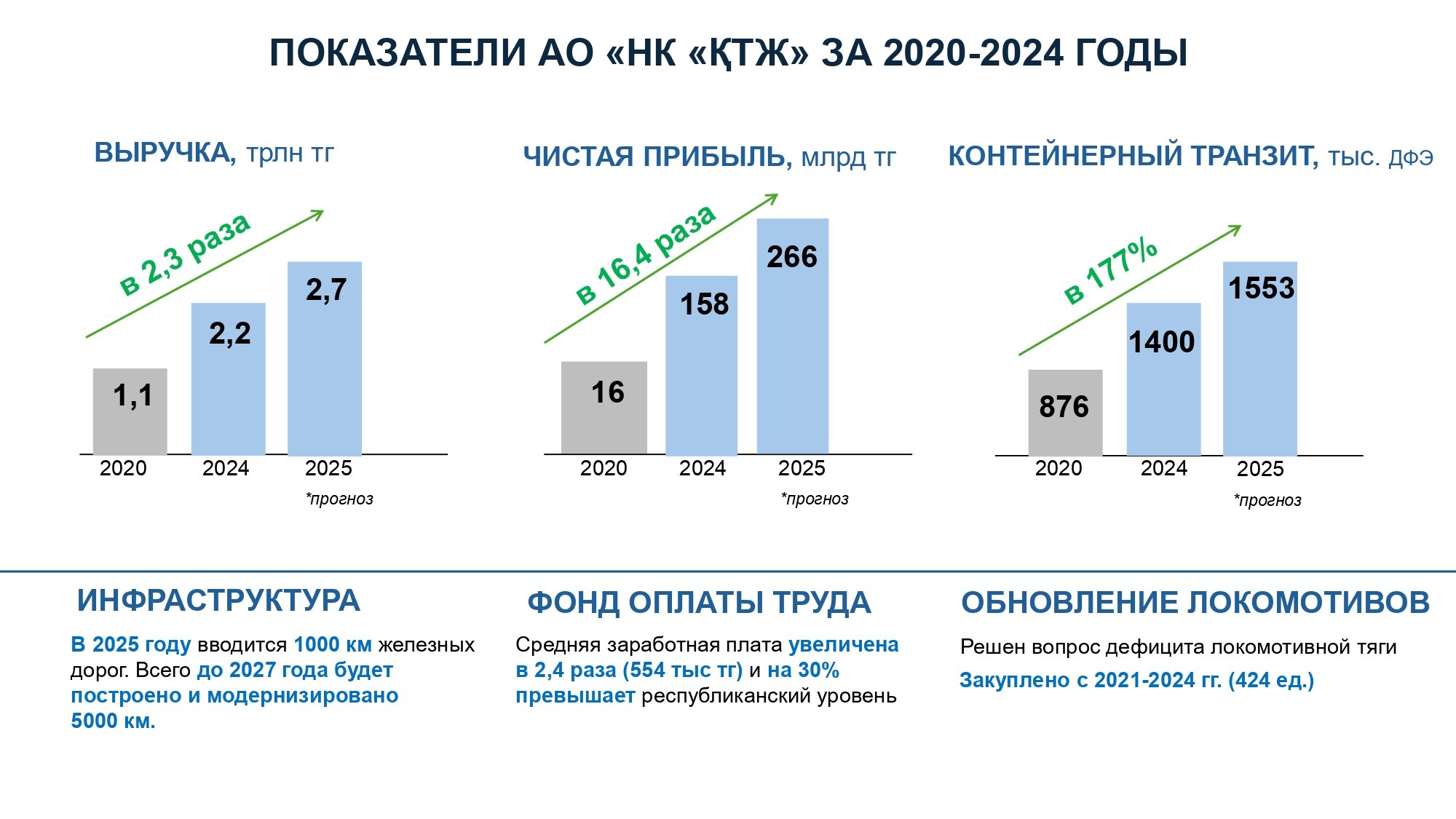 ПОКАЗАТЕЛИ АО «НК «ҚТЖ» ЗА 2020-2024 ГОДЫ

ВЫРУЧКА, трлн тг

в 2,3 раза

1,1
2,2
2,7

2020 2024 2025
*прогноз

ЧИСТАЯ ПРИБЫЛЬ, млрд тг

в 16,4 раза

16
158
266

2020 2024 2025
*прогноз

КОНТЕЙНЕРНЫЙ ТРАНЗИТ, тыс. ДФЭ

в 177%

876
1400
1553

2020 2024 2025
*прогноз

ИНФРАСТРУКТУРА

В 2025 году вводится 1000 км железных дорог. Всего до 2027 года будет построено и модернизировано 5000 км.

ФОНД ОПЛАТЫ ТРУДА

Средняя заработная плата увеличена в 2,4 раза (554 тыс тг) и на 30% превышает республиканский уровень

ОБНОВЛЕНИЕ ЛОКОМОТИВОВ

Решен вопрос дефицита локомотивной тяги

Закуплено с 2021-2024 гг. (424 ед.)